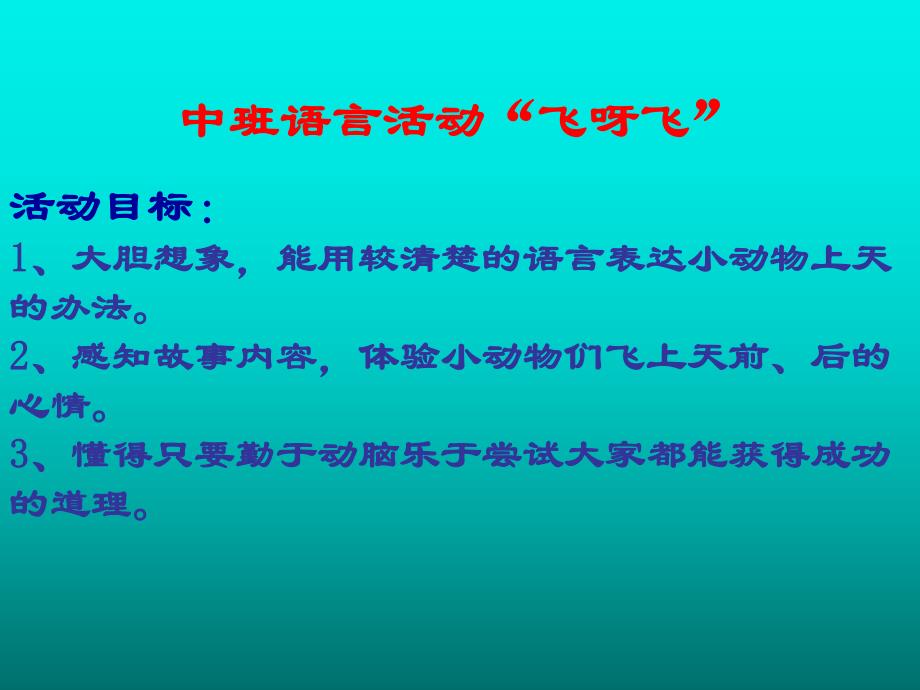 中班语言活动“飞呀飞”

活动目标：

1、大胆想象，能用较清楚的语言表达小动物上天的办法。

2、感知故事内容，体验小动物们飞上天前、后的心情。

3、懂得只要勤于动脑乐于尝试大家都能获得成功的道理。